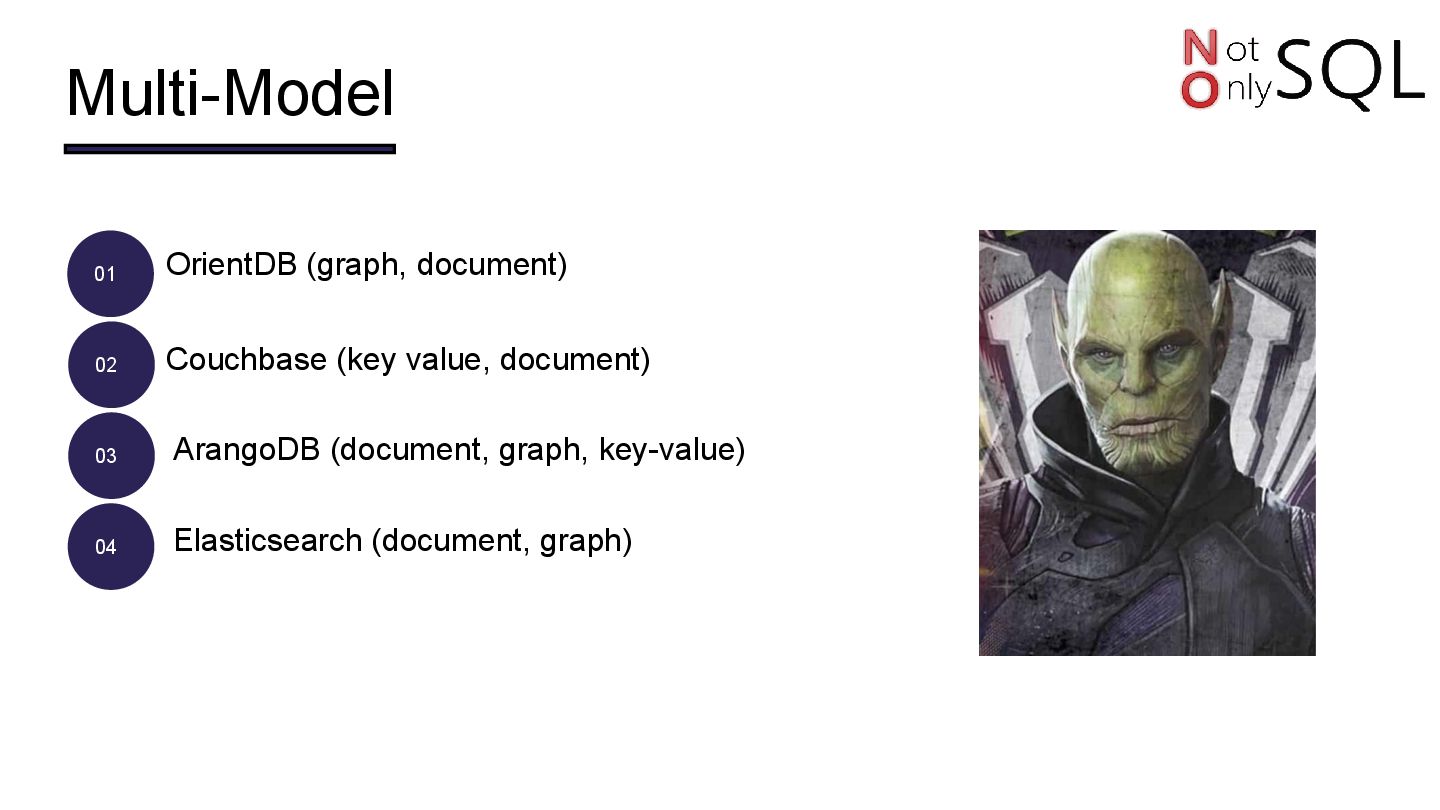 Multi-Model

Not Only SQL

01 OrientDB (graph, document)

02 Couchbase (key value, document)

03 ArangoDB (document, graph, key-value)

04 Elasticsearch (document, graph)